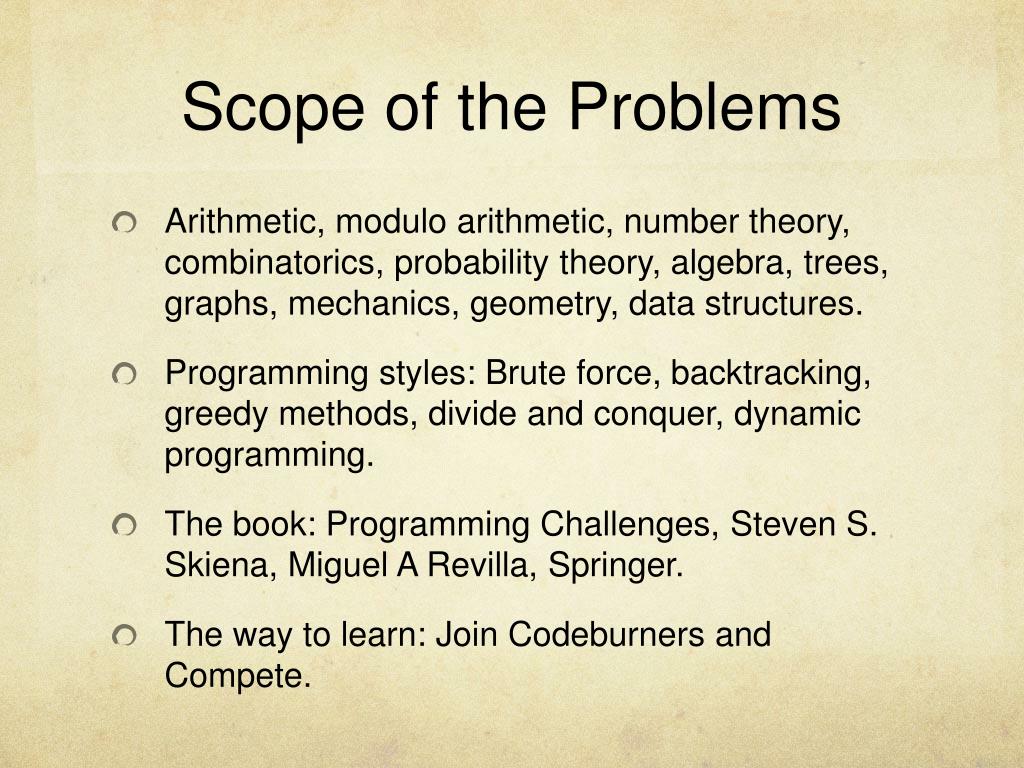 Scope of the Problems

Arithmetic, modulo arithmetic, number theory, combinatorics, probability theory, algebra, trees, graphs, mechanics, geometry, data structures.

Programming styles: Brute force, backtracking, greedy methods, divide and conquer, dynamic programming.

The book: Programming Challenges, Steven S. Skiena, Miguel A Revilla, Springer.

The way to learn: Join Codeburners and Compete.